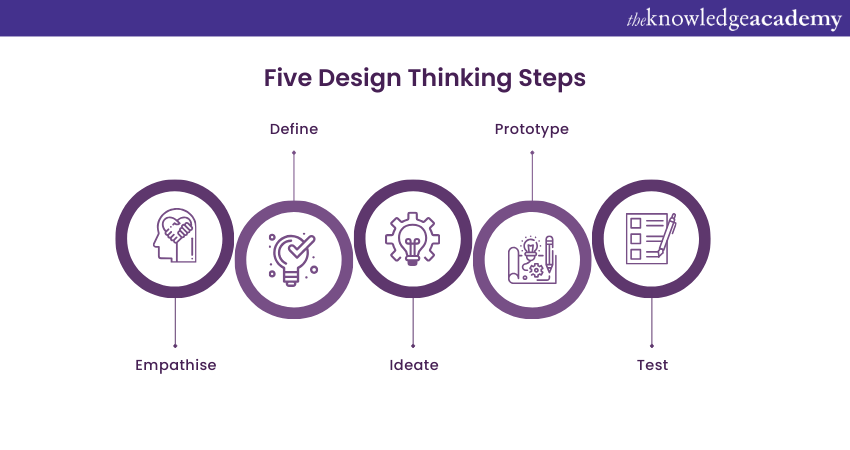 theknowledgeacademy

Five Design Thinking Steps

Define

Prototype

Empathise

Ideate

Test